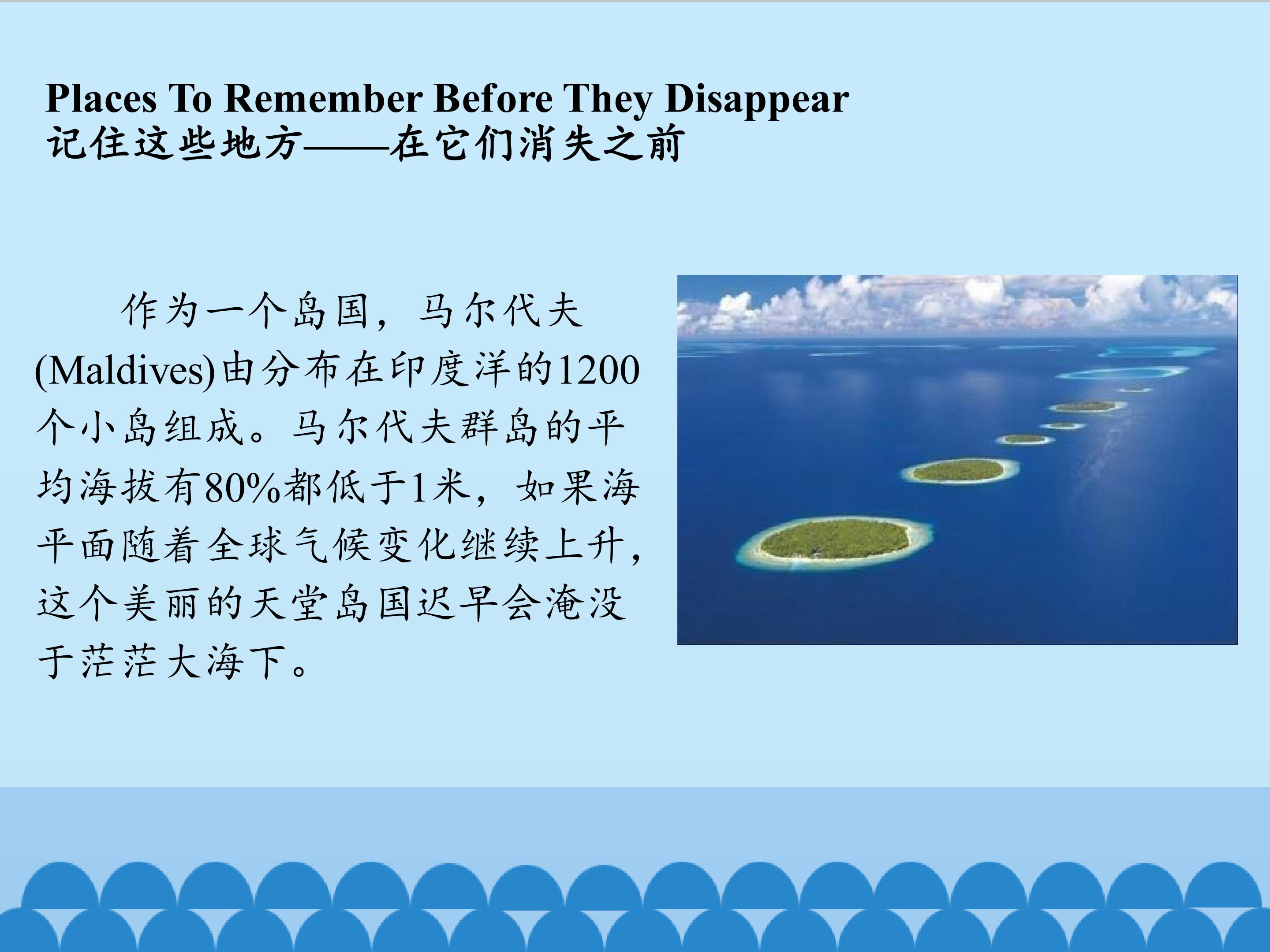 Places To Remember Before They Disappear
记住这些地方——在它们消失之前

作为一个岛国，马尔代夫(Maldives)由分布在印度洋的1200个小岛组成。马尔代夫群岛的平均海拔有80%都低于1米，如果海平面随着全球气候变化继续上升，这个美丽的天堂岛国迟早会淹没于茫茫大海下。